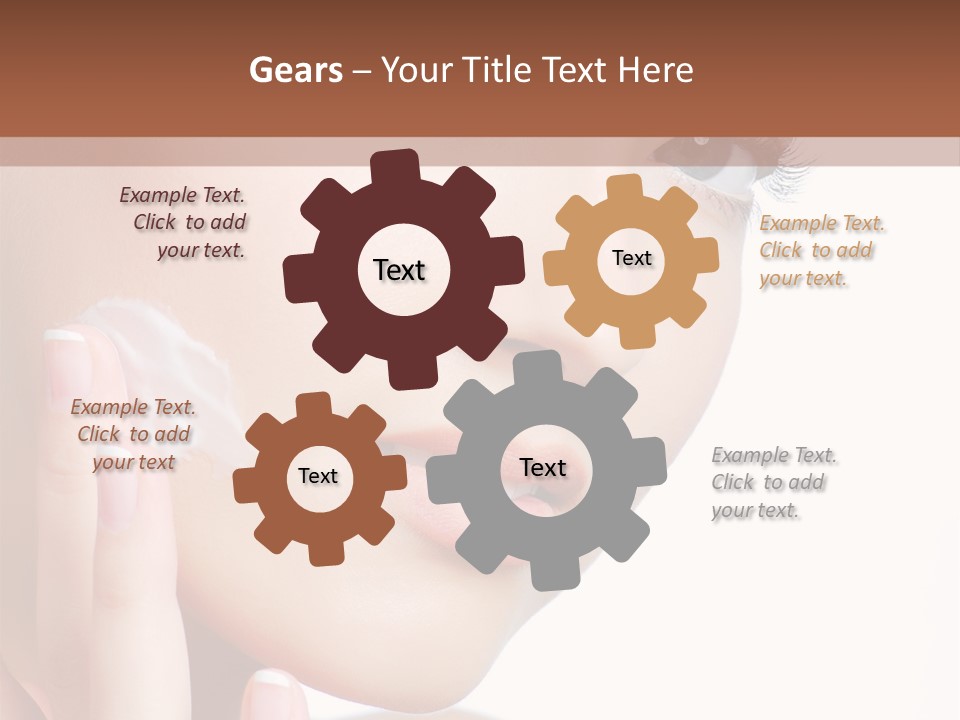 Gears – Your Title Text Here

Example Text. Click to add your text.

Text

Text

Example Text. Click to add your text.

Example Text. Click to add your text

Text

Text

Example Text. Click to add your text.